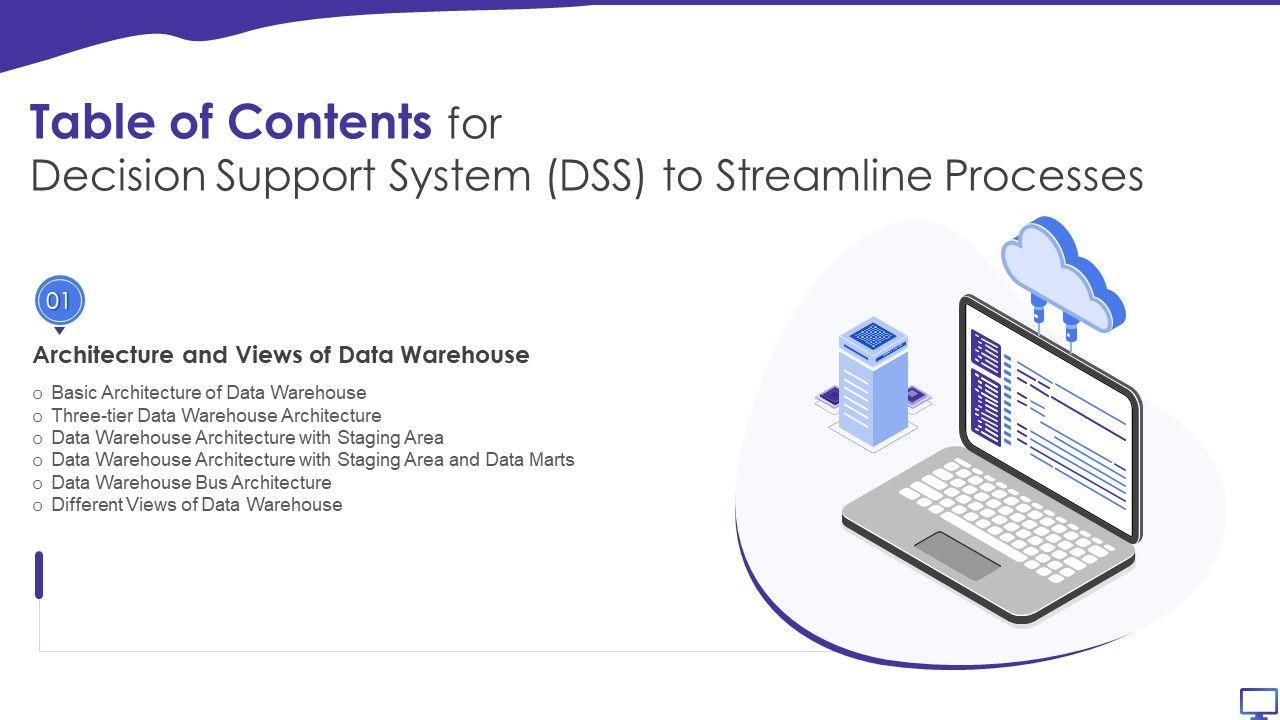 Table of Contents for
Decision Support System (DSS) to Streamline Processes

01

Architecture and Views of Data Warehouse

o Basic Architecture of Data Warehouse
o Three-tier Data Warehouse Architecture
o Data Warehouse Architecture with Staging Area
o Data Warehouse Architecture with Staging Area and Data Marts
o Data Warehouse Bus Architecture
o Different Views of Data Warehouse